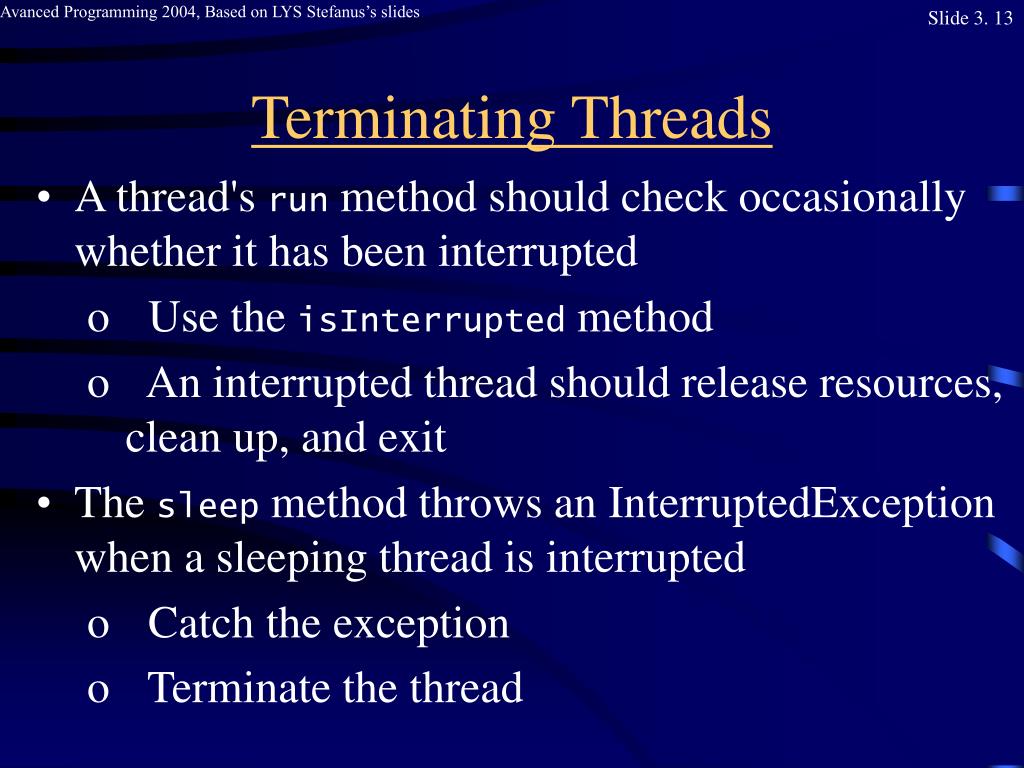 Avanced Programming 2004, Based on LYS Stefanus's slides

Slide 3. 13

Terminating Threads

• A thread's run method should check occasionally whether it has been interrupted

o Use the isInterrupted method

o An interrupted thread should release resources, clean up, and exit

• The sleep method throws an InterruptedException when a sleeping thread is interrupted

o Catch the exception

o Terminate the thread